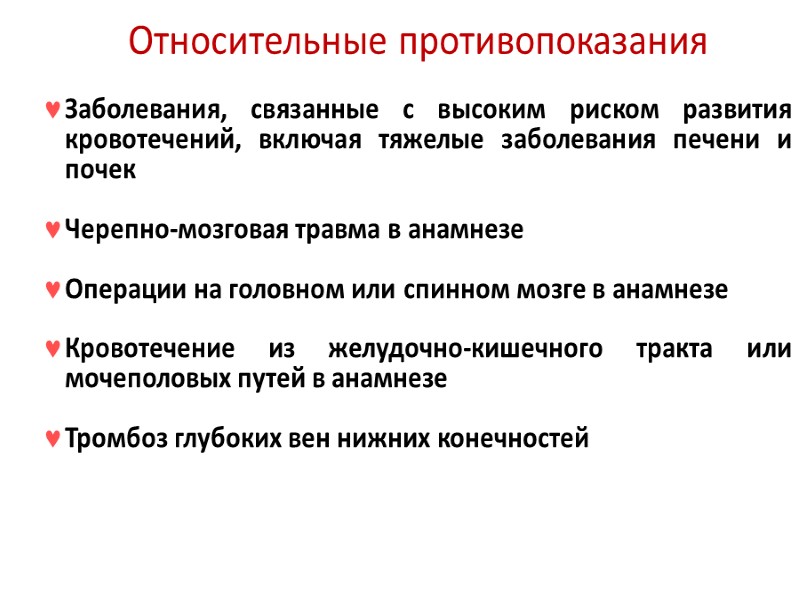 Относительные противопоказания

♥ Заболевания, связанные с высоким риском развития кровотечений, включая тяжелые заболевания печени и почек

♥ Черепно-мозговая травма в анамнезе

♥ Операции на головном или спинном мозге в анамнезе

♥ Кровотечение из желудочно-кишечного тракта или мочеполовых путей в анамнезе

♥ Тромбоз глубоких вен нижних конечностей